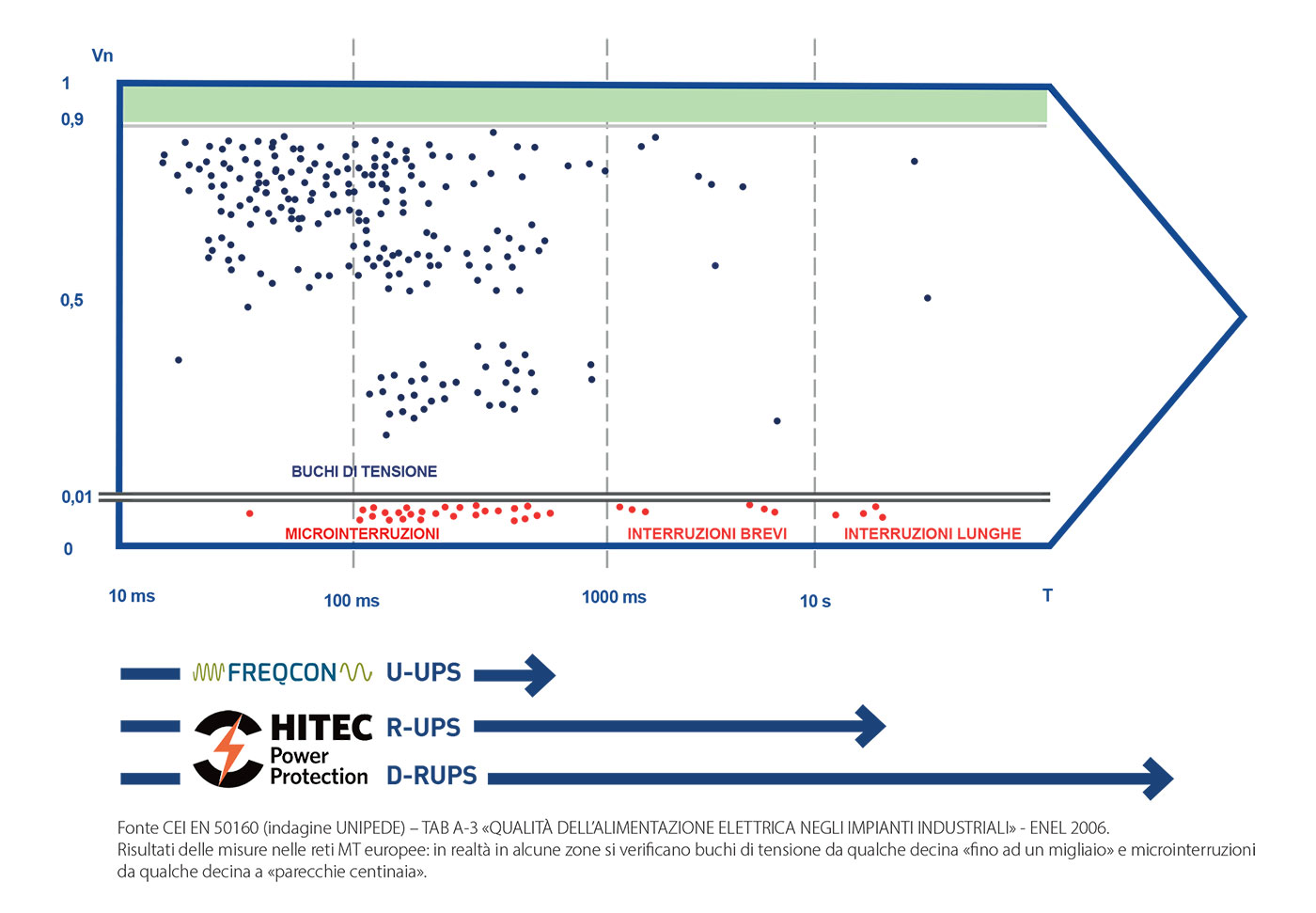 Vn
1
0,9
0,5
0,01
0

BUCHI DI TENSIONE
MICROINTERRUZIONI
INTERRUZIONI BREVI
INTERRUZIONI LUNGHE

10 ms
100 ms
1000 ms
10 s
T

FREQCON U-UPS
HITEC Power Protection R-UPS
D-RUPS

Fonte CEI EN 50160 (indagine UNIPEDE) – TAB A-3 «QUALITÀ DELL'ALIMENTAZIONE ELETTRICA NEGLI IMPIANTI INDUSTRIALI» - ENEL 2006.
Risultati delle misure nelle reti MT europee: in realtà in alcune zone si verificano buchi di tensione da qualche decina «fino ad un migliaio» e microinterruzioni da qualche decina a «parecchie centinaia».